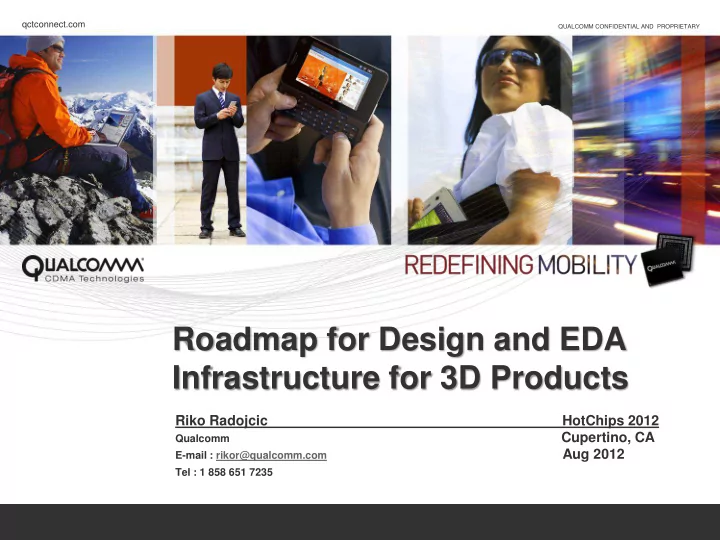 qctconnect.com

QUALCOMM CONFIDENTIAL AND PROPRIETARY

QUALCOMM
CDMA Technologies

REDEFINING MOBILITY

QUALCOMM

Roadmap for Design and EDA Infrastructure for 3D Products

Riko Radojcic
Qualcomm
E-mail : rikor@qualcomm.com
Tel : 1 858 651 7235

HotChips 2012
Cupertino, CA
Aug 2012